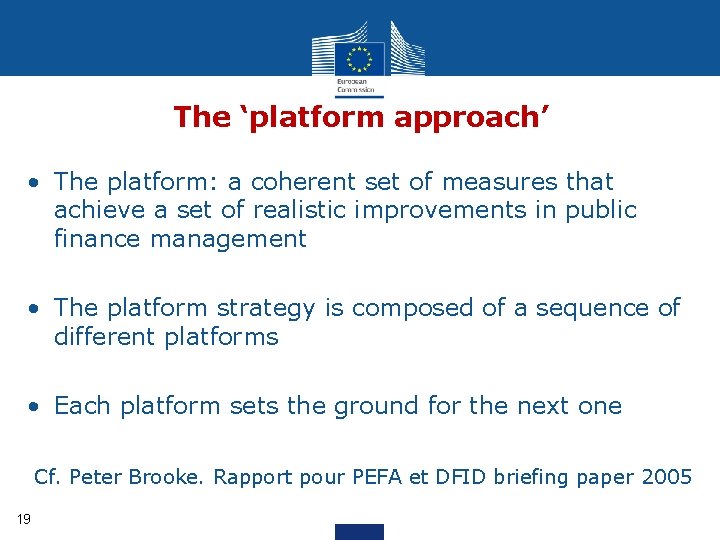 European Commission

The ‘platform approach’

• The platform: a coherent set of measures that achieve a set of realistic improvements in public finance management

• The platform strategy is composed of a sequence of different platforms

• Each platform sets the ground for the next one

Cf. Peter Brooke. Rapport pour PEFA et DFID briefing paper 2005

19